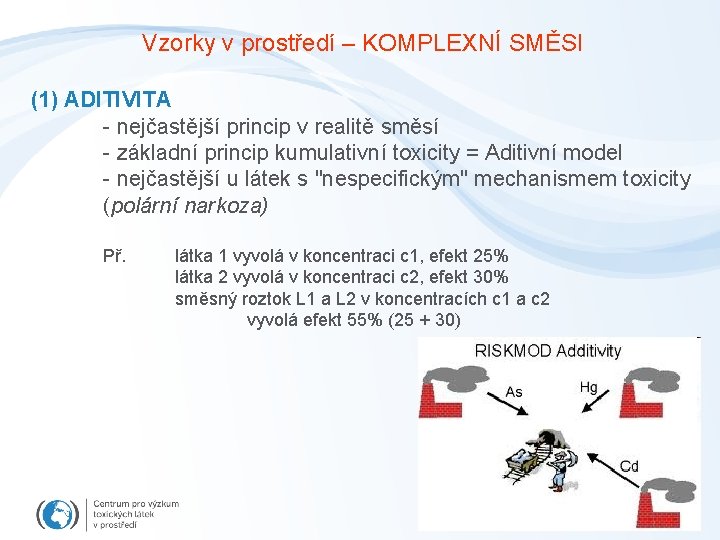 Vzorky v prostředí – KOMPLEXNÍ SMĚSI

(1) ADITIVITA
- nejčastější princip v realitě směsí
- základní princip kumulativní toxicity = Aditivní model
- nejčastější u látek s "nespecifickým" mechanismem toxicity (polární narkoza)

Př. látka 1 vyvolá v koncentraci c1, efekt 25%
látka 2 vyvolá v koncentraci c2, efekt 30%
směsný roztok L1 a L2 v koncentracích c1 a c2
vyvolá efekt 55% (25 + 30)

RISKMOD Additivity
As
Hg
Cd

Centrum pro výzkum toxických látek v prostředí